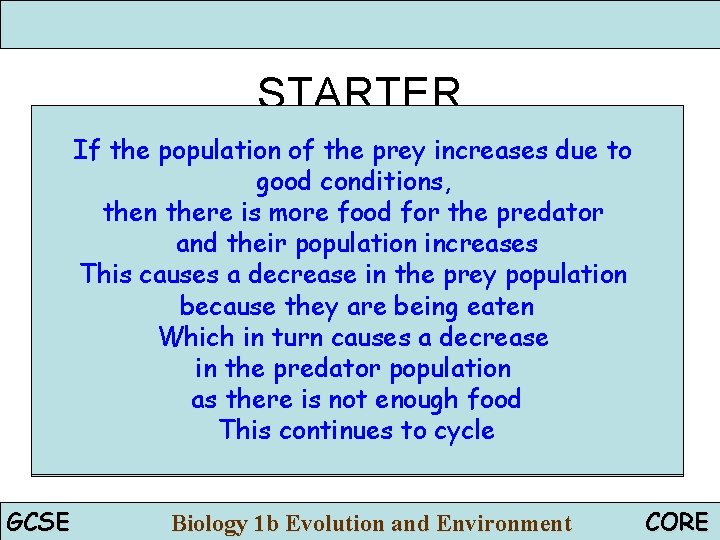 STARTER

If the population of the prey increases due to good conditions,
then there is more food for the predator
and their population increases
This causes a decrease in the prey population
because they are being eaten
Which in turn causes a decrease
in the predator population
as there is not enough food
This continues to cycle

GCSE

Biology 1b Evolution and Environment

CORE